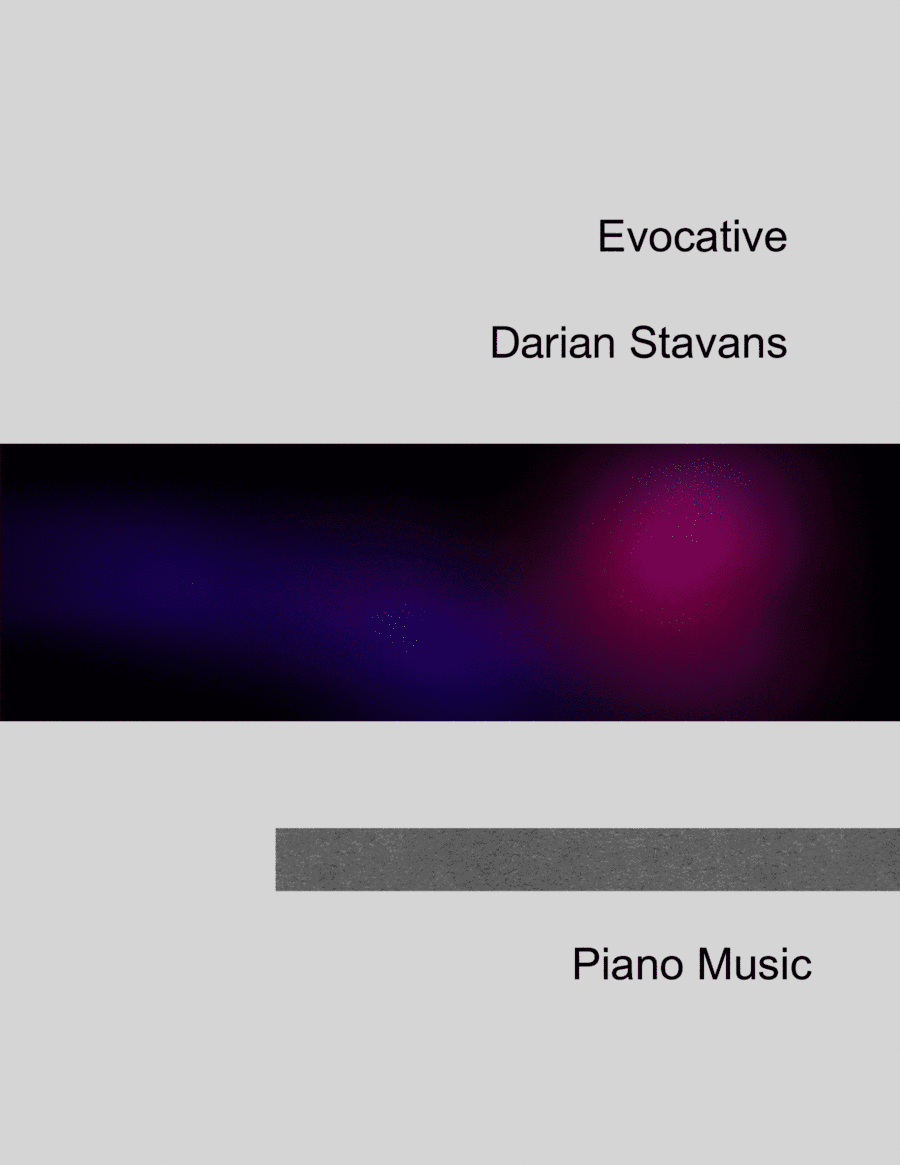 Evocative

Darian Stavans

Piano Music